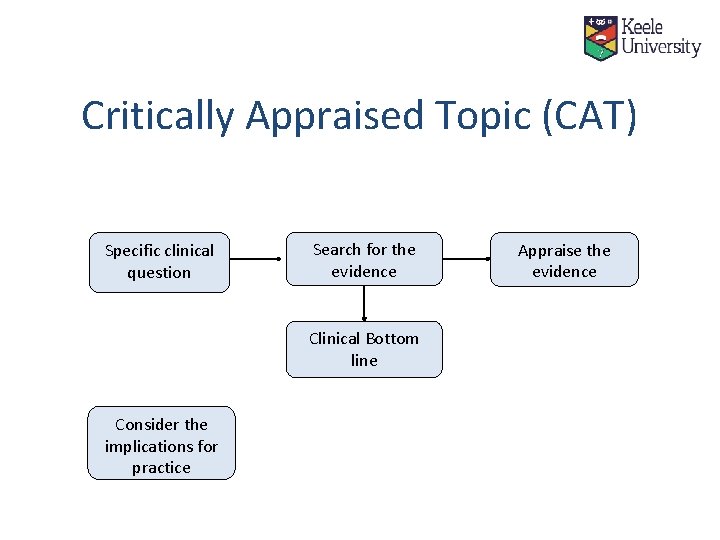 Keele University

Critically Appraised Topic (CAT)

Specific clinical question

Search for the evidence

Appraise the evidence

Clinical Bottom line

Consider the implications for practice